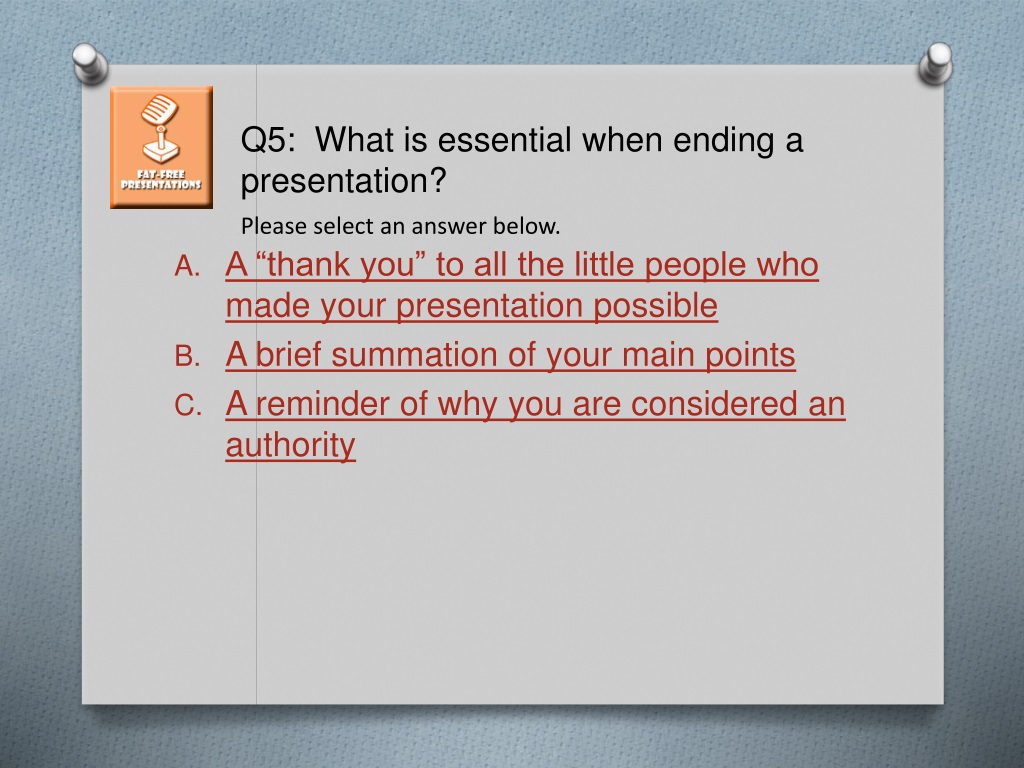 FAT-FREE PRESENTATIONS

Q5: What is essential when ending a presentation?

Please select an answer below.

A. A “thank you” to all the little people who made your presentation possible

B. A brief summation of your main points

C. A reminder of why you are considered an authority